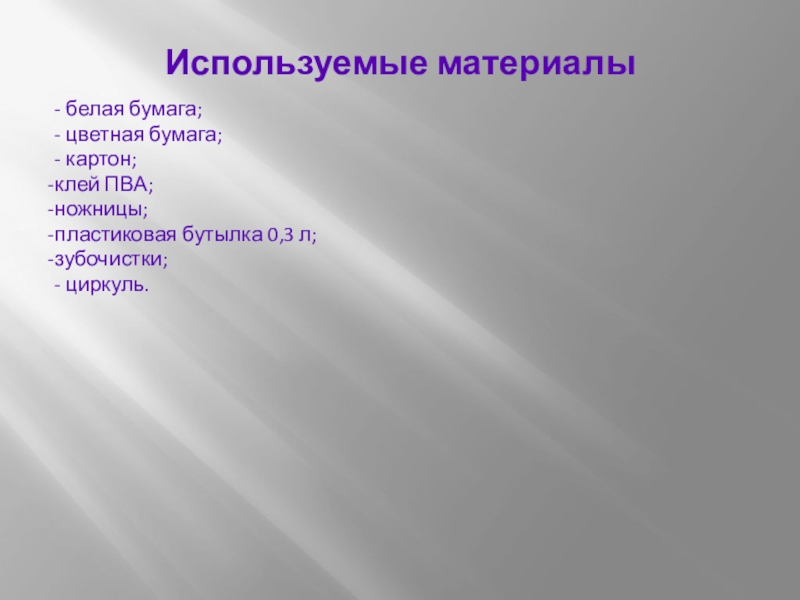 Используемые материалы

- белая бумага;
- цветная бумага;
- картон;
-клей ПВА;
-ножницы;
-пластиковая бутылка 0,3 л;
-зубочистки;
- циркуль.